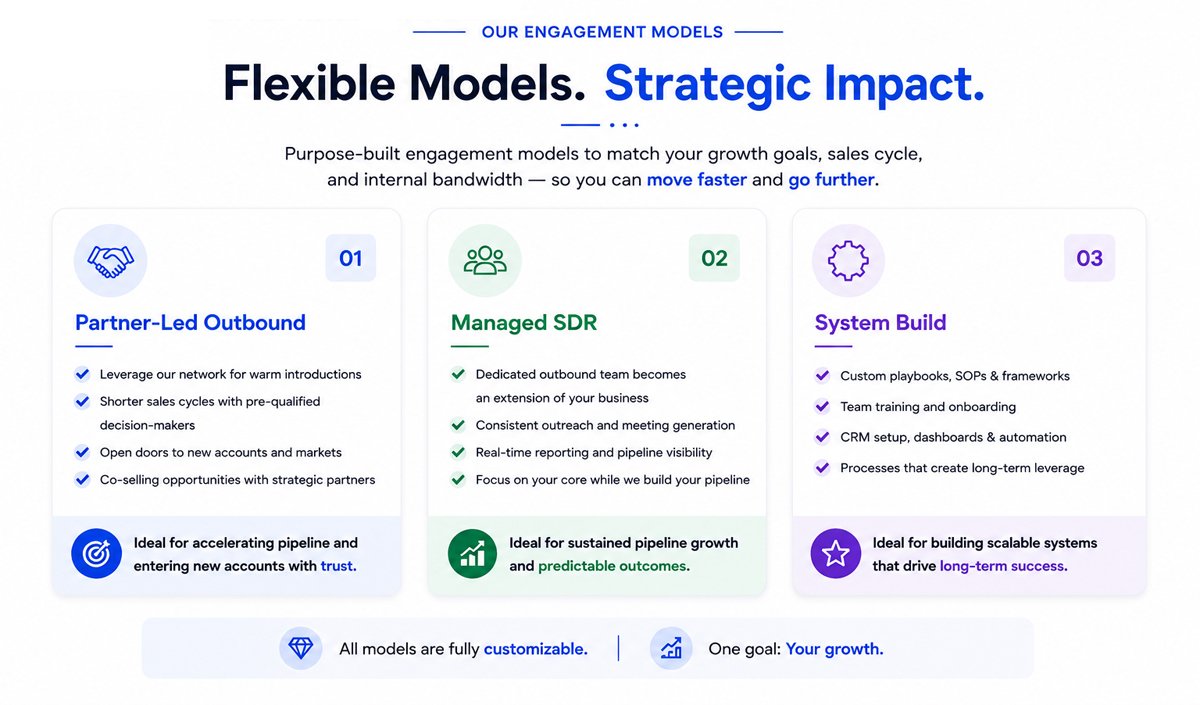 OUR ENGAGEMENT MODELS

Flexible Models. Strategic Impact.

Purpose-built engagement models to match your growth goals, sales cycle, and internal bandwidth — so you can move faster and go further.

01

Partner-Led Outbound

Leverage our network for warm introductions
Shorter sales cycles with pre-qualified decision-makers
Open doors to new accounts and markets
Co-selling opportunities with strategic partners

Ideal for accelerating pipeline and entering new accounts with trust.

02

Managed SDR

Dedicated outbound team becomes an extension of your business
Consistent outreach and meeting generation
Real-time reporting and pipeline visibility
Focus on your core while we build your pipeline

Ideal for sustained pipeline growth and predictable outcomes.

03

System Build

Custom playbooks, SOPs & frameworks
Team training and onboarding
CRM setup, dashboards & automation
Processes that create long-term leverage

Ideal for building scalable systems that drive long-term success.

All models are fully customizable.

One goal: Your growth.